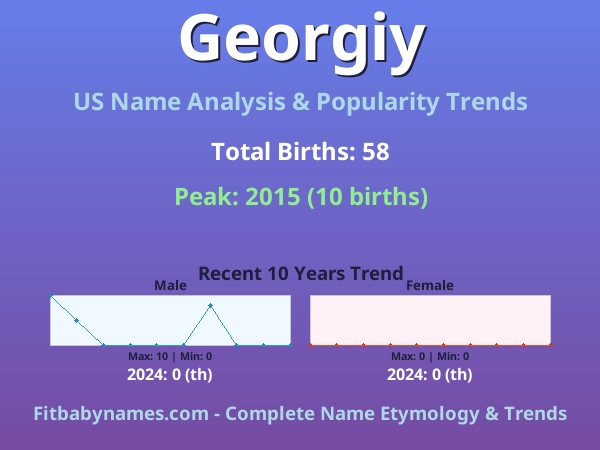 Georgiy

US Name Analysis & Popularity Trends

Total Births: 58

Peak: 2015 (10 births)

Recent 10 Years Trend

Male

Max: 10 | Min: 0

2024: 0 (th)

Female

Max: 0 | Min: 0

2024: 0 (th)

Fitbabynames.com - Complete Name Etymology & Trends